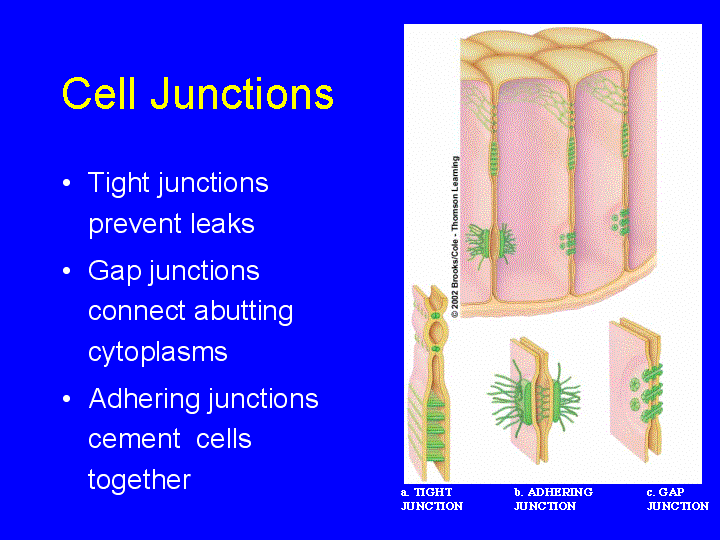 Cell Junctions

• Tight junctions prevent leaks

• Gap junctions connect abutting cytoplasms

• Adhering junctions cement cells together

© 2002 Brooks/Cole - Thomson Learning

a. TIGHT JUNCTION

b. ADHERING JUNCTION

c. GAP JUNCTION